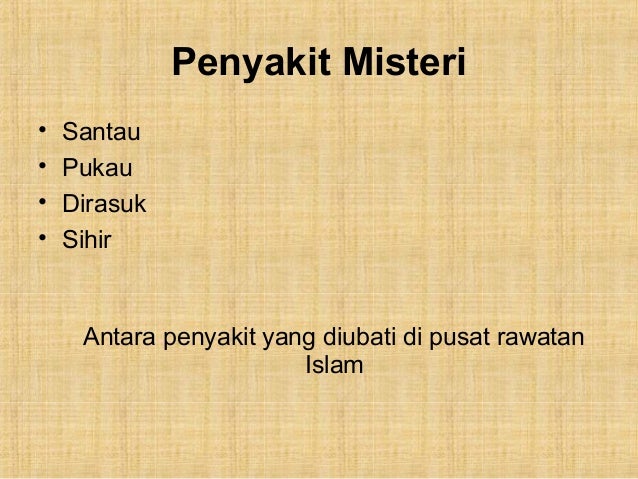 Penyakit Misteri

• Santau
• Pukau
• Dirasuk
• Sihir

Antara penyakit yang diubati di pusat rawatan Islam